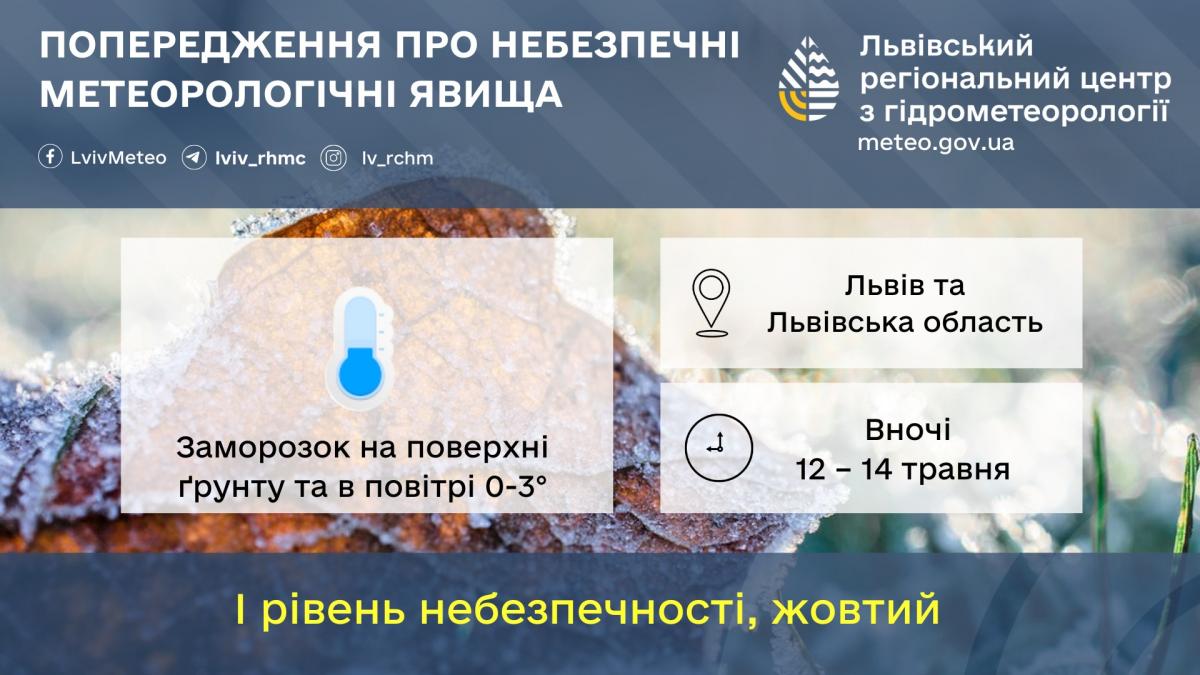 ПОПЕРЕДЖЕННЯ ПРО НЕБЕЗПЕЧНІ МЕТЕОРОЛОГІЧНІ ЯВИЩА

LvivMeteo lviv_rhmc lv_rchm

Львівський регіональний центр з гідрометеорології
meteo.gov.ua

Заморозок на поверхні ґрунту та в повітрі 0-3°

Львів та Львівська область

Вночі
12 – 14 травня

I рівень небезпечності, жовтий